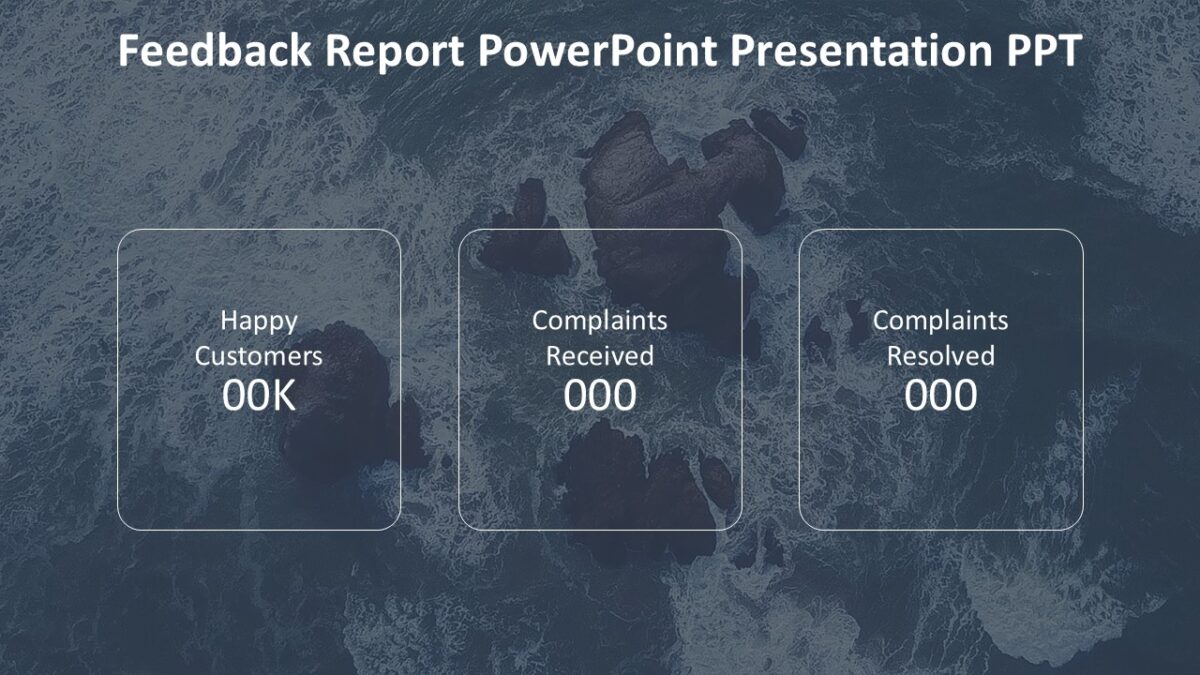 Feedback Report PowerPoint Presentation PPT

Happy Customers
00K

Complaints Received
000

Complaints Resolved
000